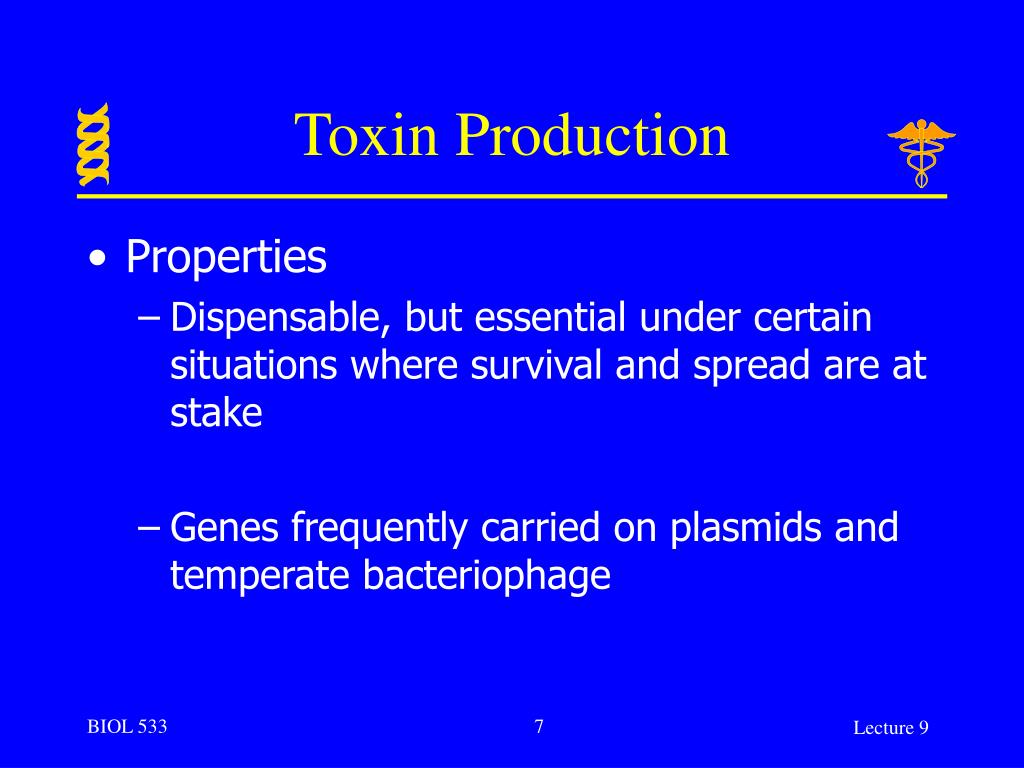 Toxin Production

• Properties
– Dispensable, but essential under certain situations where survival and spread are at stake

– Genes frequently carried on plasmids and temperate bacteriophage

BIOL 533
7
Lecture 9